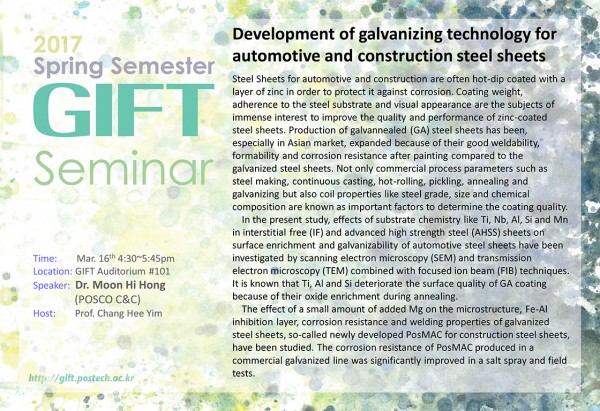 2017
Spring Semester
GIFT
Seminar

Time: Mar. 16$^{th}$ 4:30~5:45pm
Location: GIFT Auditorium #101
Speaker: Dr. Moon Hi Hong
(POSCO C&C)
Host: Prof. Chang Hee Yim

http://gift.postech.ac.kr

Development of galvanizing technology for automotive and construction steel sheets

Steel Sheets for automotive and construction are often hot-dip coated with a layer of zinc in order to protect it against corrosion. Coating weight, adherence to the steel substrate and visual appearance are the subjects of immense interest to improve the quality and performance of zinc-coated steel sheets. Production of galvannealed (GA) steel sheets has been, especially in Asian market, expanded because of their good weldability, formability and corrosion resistance after painting compared to the galvanized steel sheets. Not only commercial process parameters such as steel making, continuous casting, hot-rolling, pickling, annealing and galvanizing but also coil properties like steel grade, size and chemical composition are known as important factors to determine the coating quality.

In the present study, effects of substrate chemistry like Ti, Nb, Al, Si and Mn in interstitial free (IF) and advanced high strength steel (AHSS) sheets on surface enrichment and galvanizability of automotive steel sheets have been investigated by scanning electron microscopy (SEM) and transmission electron microscopy (TEM) combined with focused ion beam (FIB) techniques. It is known that Ti, Al and Si deteriorate the surface quality of GA coating because of their oxide enrichment during annealing.

The effect of a small amount of added Mg on the microstructure, Fe-Al inhibition layer, corrosion resistance and welding properties of galvanized steel sheets, so-called newly developed PosMAC for construction steel sheets, have been studied. The corrosion resistance of PosMAC produced in a commercial galvanized line was significantly improved in a salt spray and field tests.